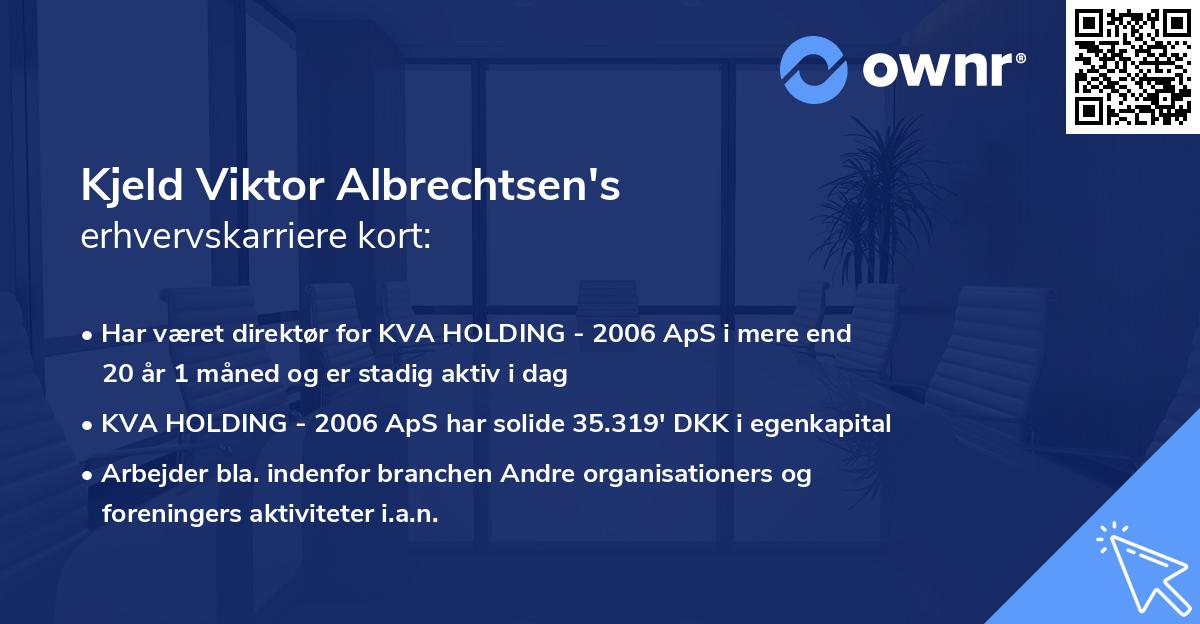 ownr®

Kjeld Viktor Albrechtsen's
erhvervskarriere kort:

• Har været direktør for KVA HOLDING - 2006 ApS i mere end 20 år 1 måned og er stadig aktiv i dag
• KVA HOLDING - 2006 ApS har solide 35.319' DKK i egenkapital
• Arbejder bla. indenfor branchen Andre organisationers og foreningers aktiviteter i.a.n.